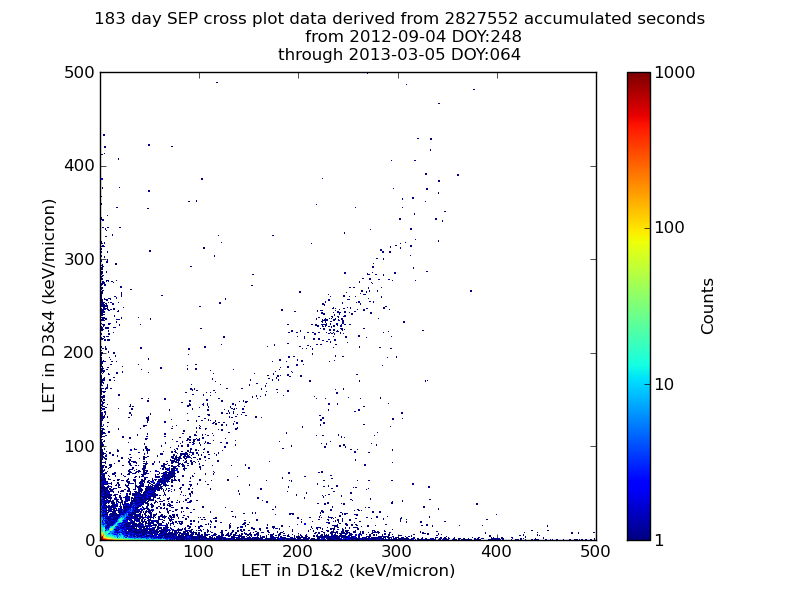 183 day SEP cross plot data derived from 2827552 accumulated seconds
from 2012-09-04 DOY:248
through 2013-03-05 DOY:064

LET in D3&4 (keV/micron)

500
400
300
200
100
0

0
100
200
300
400
500

LET in D1&2 (keV/micron)

1000
100
10
1

Counts